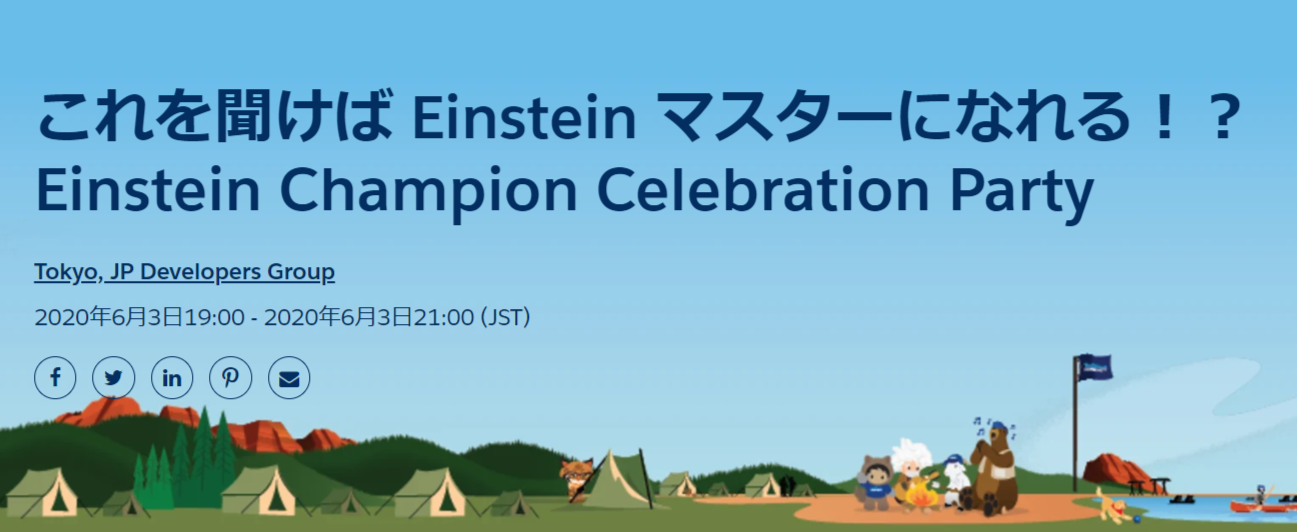 これを聞けば Einstein マスターになれる！？
Einstein Champion Celebration Party

Tokyo, JP Developers Group

2020年6月3日19:00 - 2020年6月3日21:00 (JST)